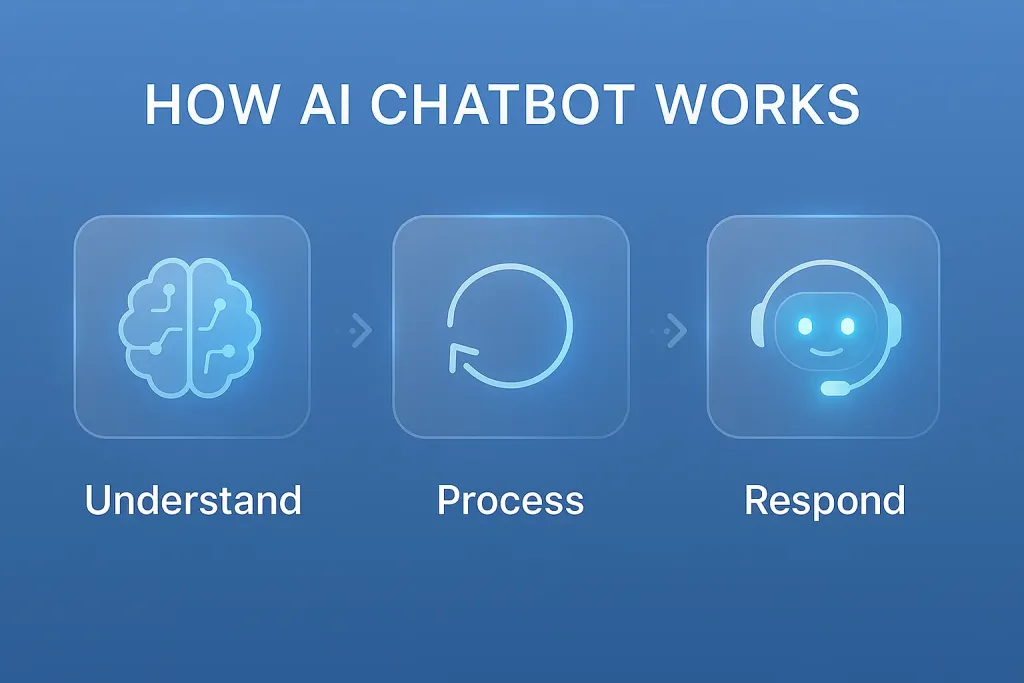 HOW AI CHATBOT WORKS

Understand

Process

Respond